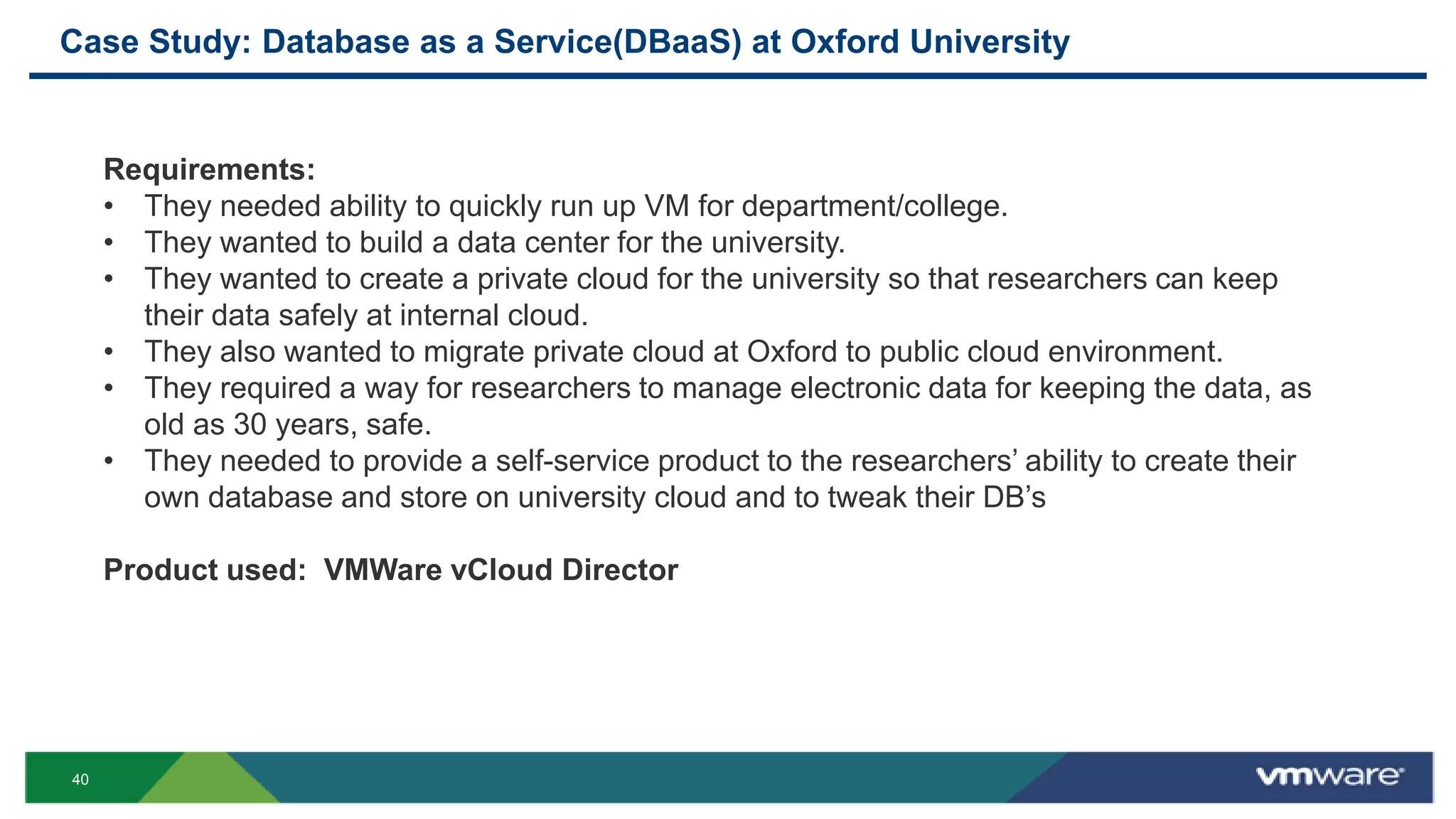 Case Study: Database as a Service(DBaaS) at Oxford University

Requirements:
• They needed ability to quickly run up VM for department/college.
• They wanted to build a data center for the university.
• They wanted to create a private cloud for the university so that researchers can keep their data safely at internal cloud.
• They also wanted to migrate private cloud at Oxford to public cloud environment.
• They required a way for researchers to manage electronic data for keeping the data, as old as 30 years, safe.
• They needed to provide a self-service product to the researchers' ability to create their own database and store on university cloud and to tweak their DB's

Product used: VMWare vCloud Director

40

vmware